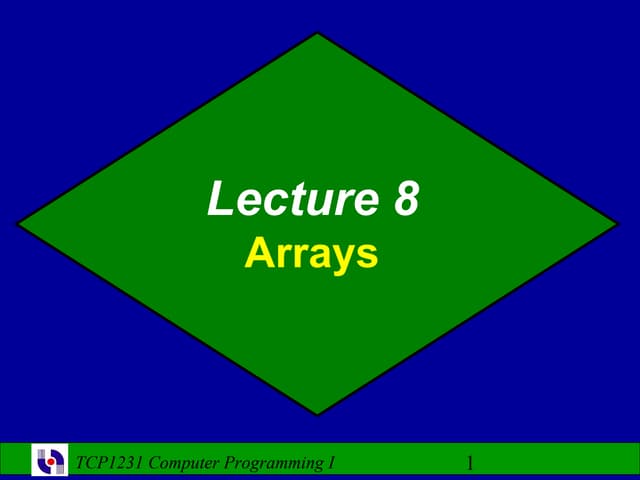 Lecture 8
Arrays

TCP1231 Computer Programming I 1